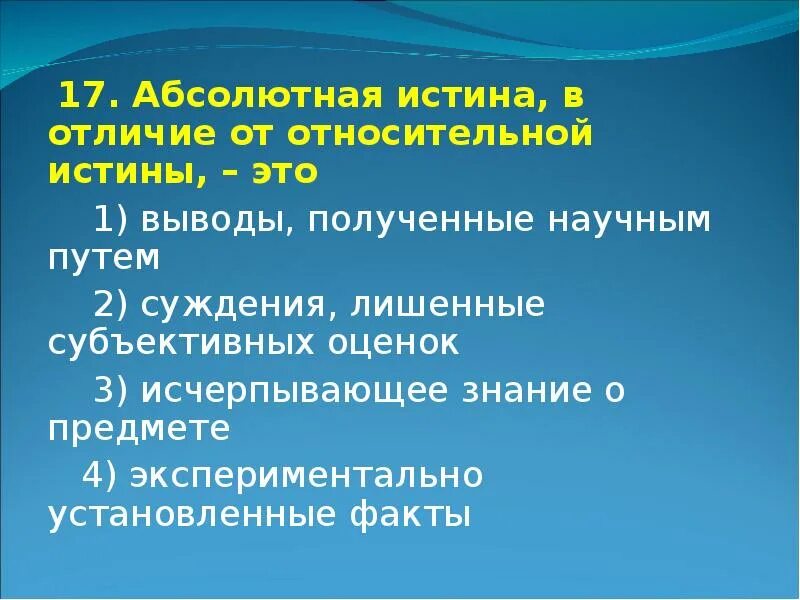 17. Абсолютная истина, в отличие от относительной истины, – это

1) выводы, полученные научным путем

2) суждения, лишенные субъективных оценок

3) исчерпывающее знание о предмете

4) экспериментально установленные факты